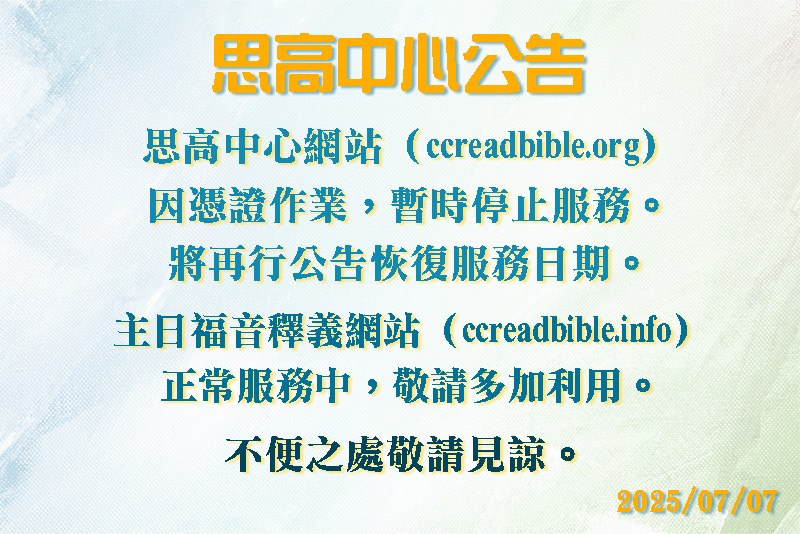 思高中心公告

思高中心網站（ccreadbible.org）
因憑證作業，暫時停止服務。
將再行公告恢復服務日期。

主日福音釋義網站（ccreadbible.info）
正常服務中，敬請多加利用。

不便之處敬請見諒。

2025/07/07